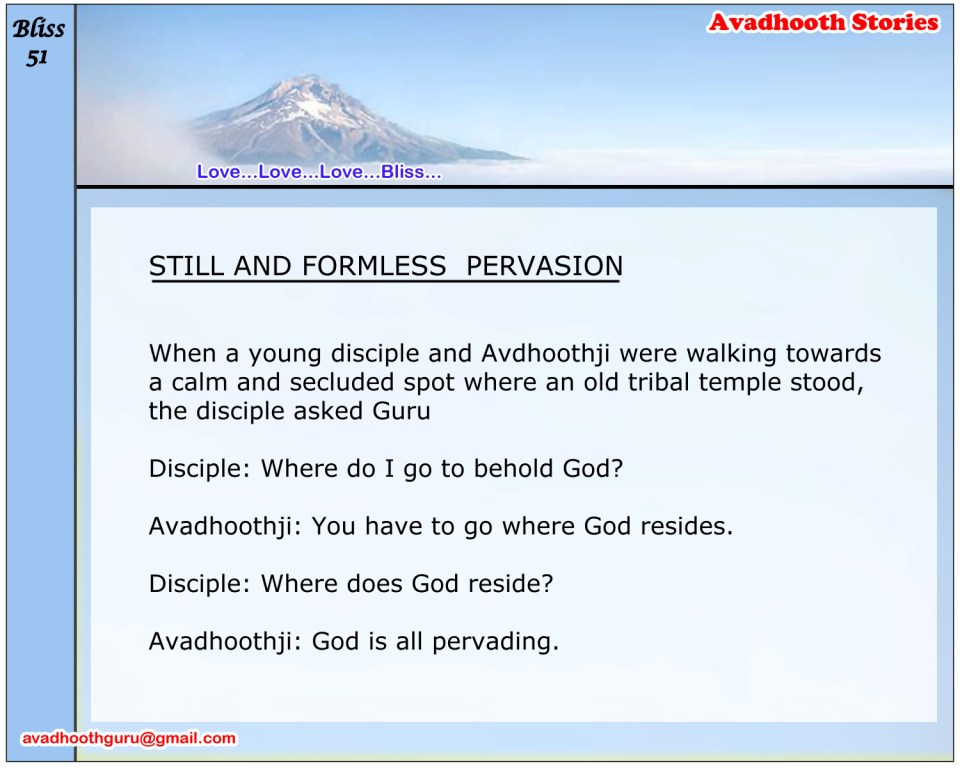 Bliss
51

Avadhooth Stories

Love...Love...Love...Bliss...

STILL AND FORMLESS PERVASION

When a young disciple and Avdhoothji were walking towards a calm and secluded spot where an old tribal temple stood, the disciple asked Guru

Disciple: Where do I go to behold God?

Avadhoothji: You have to go where God resides.

Disciple: Where does God reside?

Avadhoothji: God is all pervading.

avadhoothguru@gmail.com